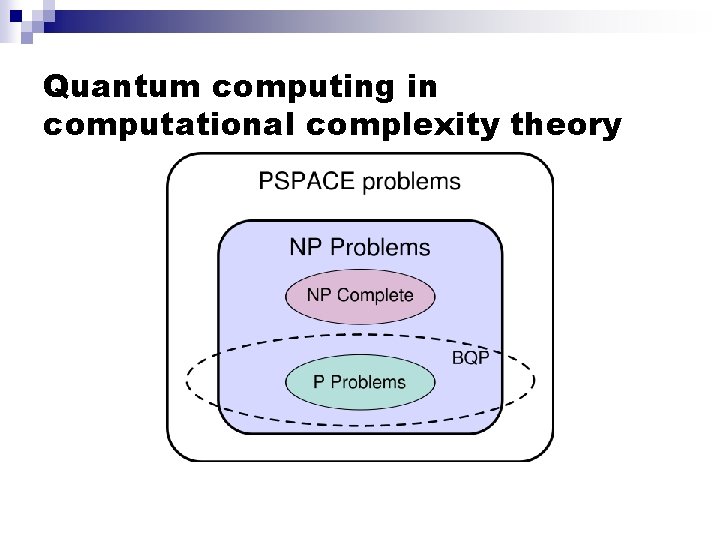 Quantum computing in computational complexity theory

PSPACE problems

NP Problems

NP Complete

BQP

P Problems